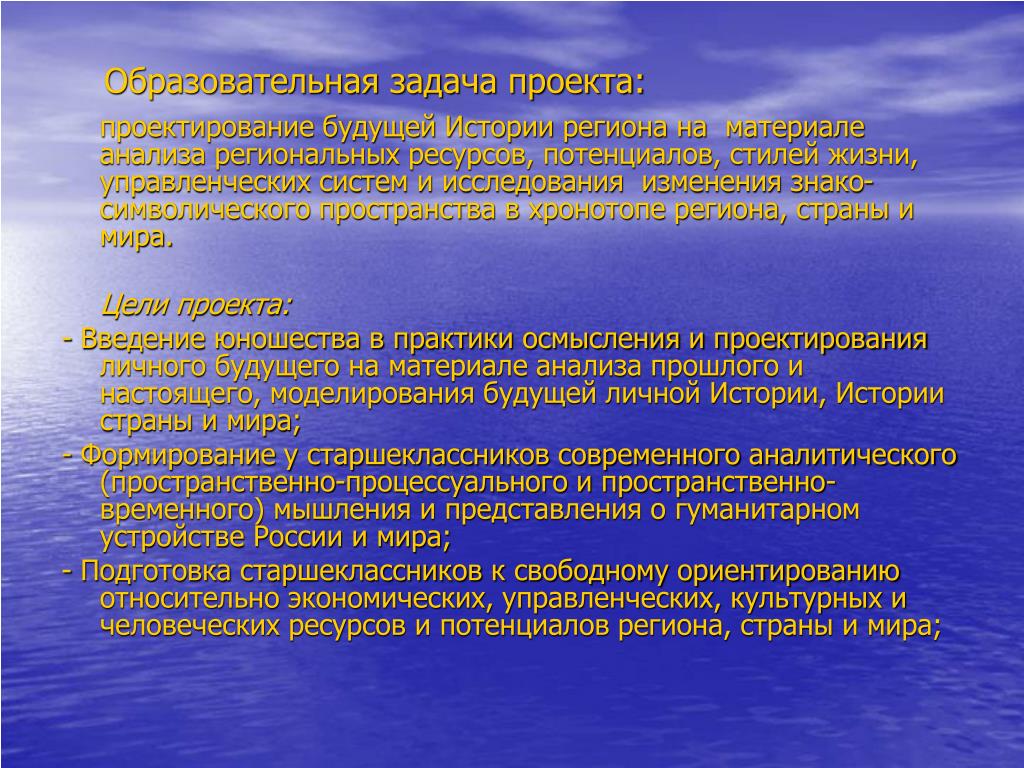 Образовательная задача проекта:

проектирование будущей Истории региона на материале анализа региональных ресурсов, потенциалов, стилей жизни, управленческих систем и исследования изменения знако-символического пространства в хронотопе региона, страны и мира.

Цели проекта:

- Введение юношества в практики осмысления и проектирования личного будущего на материале анализа прошлого и настоящего, моделирования будущей личной Истории, Истории страны и мира;

- Формирование у старшеклассников современного аналитического (пространственно-процессуального и пространственно-временного) мышления и представления о гуманитарном устройстве России и мира;

- Подготовка старшеклассников к свободному ориентированию относительно экономических, управленческих, культурных и человеческих ресурсов и потенциалов региона, страны и мира;